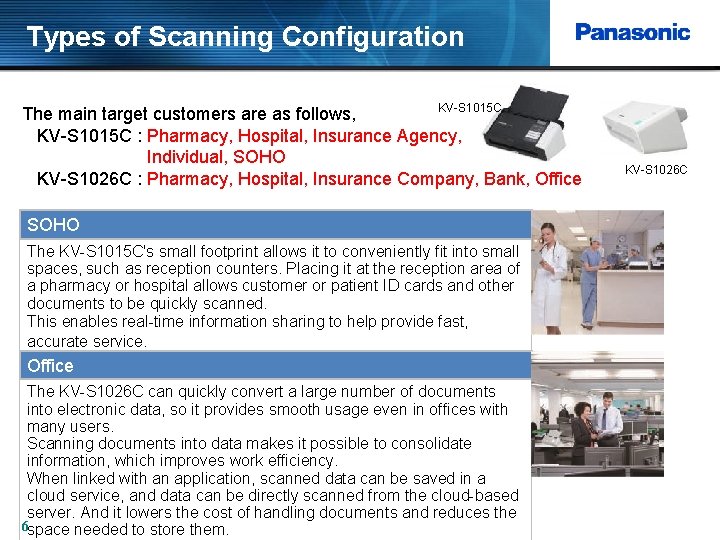 Types of Scanning Configuration

Panasonic

The main target customers are as follows,
KV-S1015C : Pharmacy, Hospital, Insurance Agency, Individual, SOHO
KV-S1026C : Pharmacy, Hospital, Insurance Company, Bank, Office

KV-S1015C

KV-S1026C

SOHO

The KV-S1015C's small footprint allows it to conveniently fit into small spaces, such as reception counters. Placing it at the reception area of a pharmacy or hospital allows customer or patient ID cards and other documents to be quickly scanned.
This enables real-time information sharing to help provide fast, accurate service.

Office

The KV-S1026C can quickly convert a large number of documents into electronic data, so it provides smooth usage even in offices with many users.
Scanning documents into data makes it possible to consolidate information, which improves work efficiency.
When linked with an application, scanned data can be saved in a cloud service, and data can be directly scanned from the cloud-based server. And it lowers the cost of handling documents and reduces the space needed to store them.

6